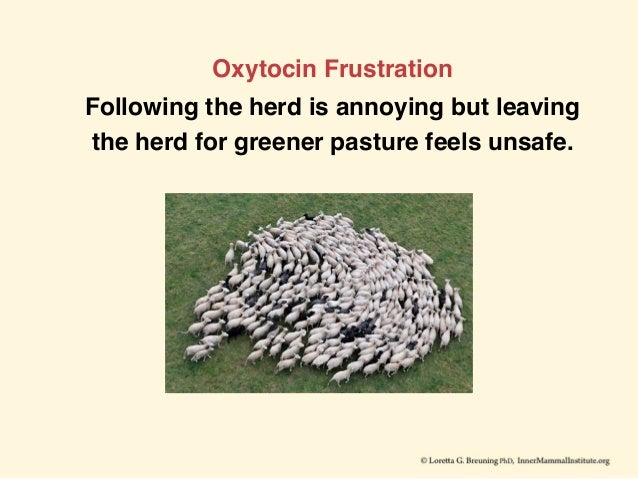 Oxytocin Frustration

Following the herd is annoying but leaving the herd for greener pasture feels unsafe.

© Loretta G. Breuning PhD, InnerMammalInstitute.org